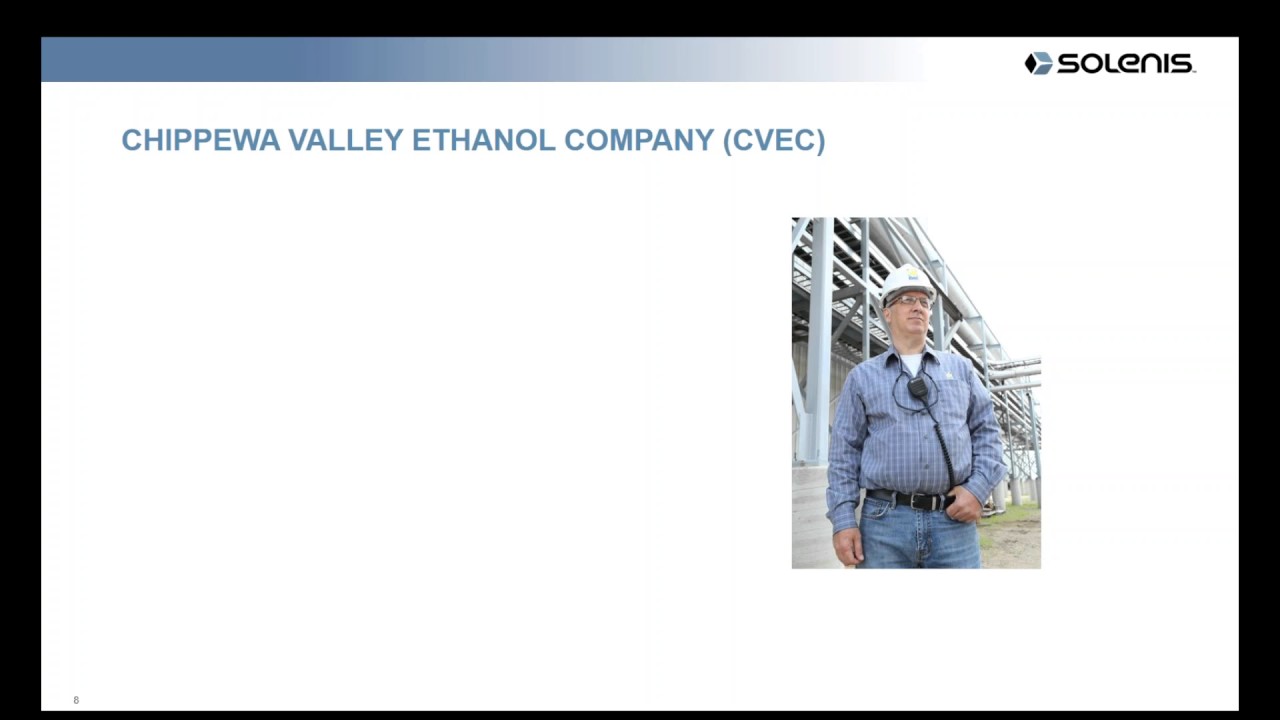 SOLENIS

CHIPPEWA VALLEY ETHANOL COMPANY (CVEC)

8